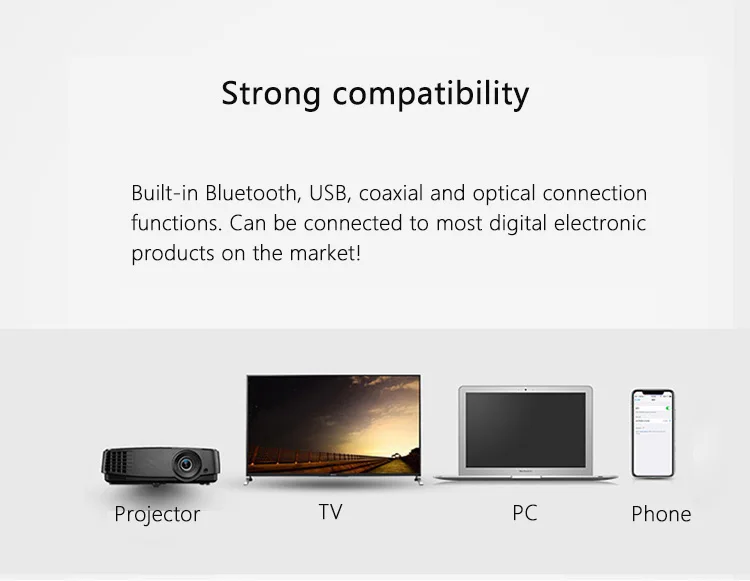 Strong compatibility

Built-in Bluetooth, USB, coaxial and optical connection functions. Can be connected to most digital electronic products on the market!

Projector

TV

PC

Phone